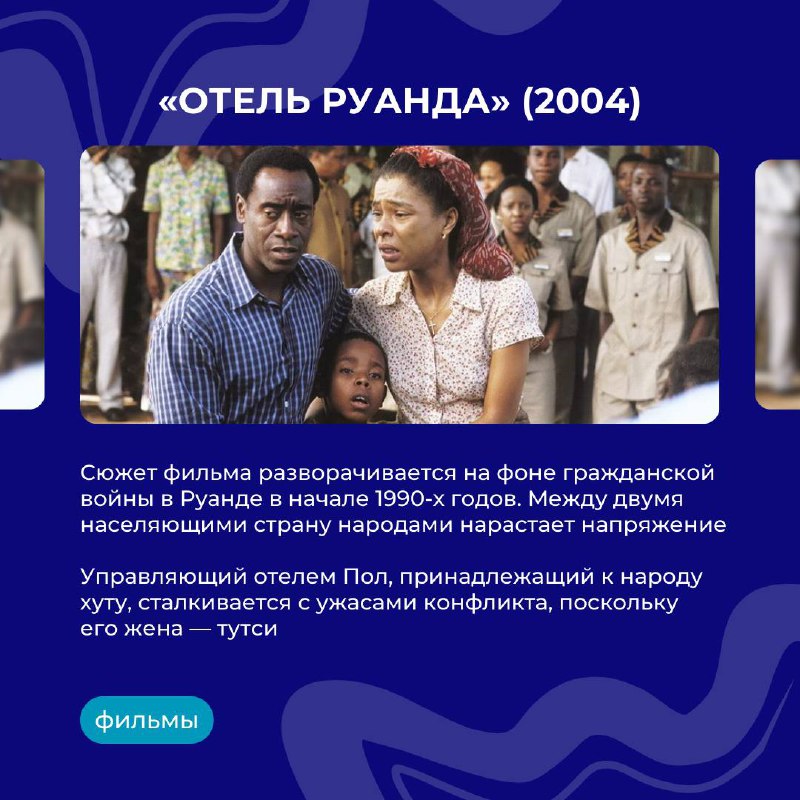 «ОТЕЛЬ РУАНДА» (2004)

Сюжет фильма разворачивается на фоне гражданской войны в Руанде в начале 1990-х годов. Между двумя населяющими страну народами нарастает напряжение

Управляющий отелем Пол, принадлежащий к народу хуту, сталкивается с ужасами конфликта, поскольку его жена — тутси

фильмы